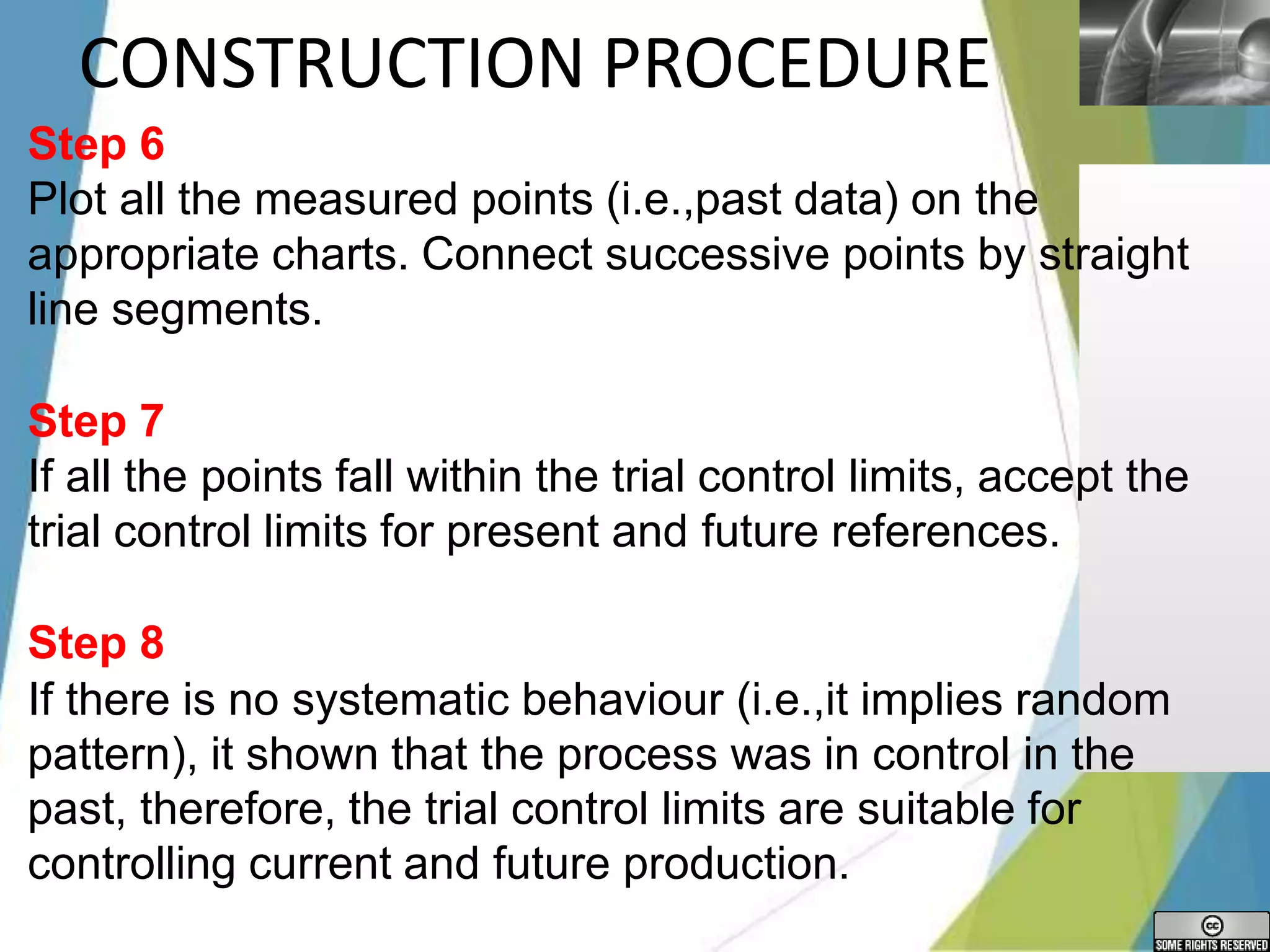 CONSTRUCTION PROCEDURE

Step 6
Plot all the measured points (i.e.,past data) on the appropriate charts. Connect successive points by straight line segments.

Step 7
If all the points fall within the trial control limits, accept the trial control limits for present and future references.

Step 8
If there is no systematic behaviour (i.e.,it implies random pattern), it shown that the process was in control in the past, therefore, the trial control limits are suitable for controlling current and future production.

cc
SOME RIGHTS RESERVED